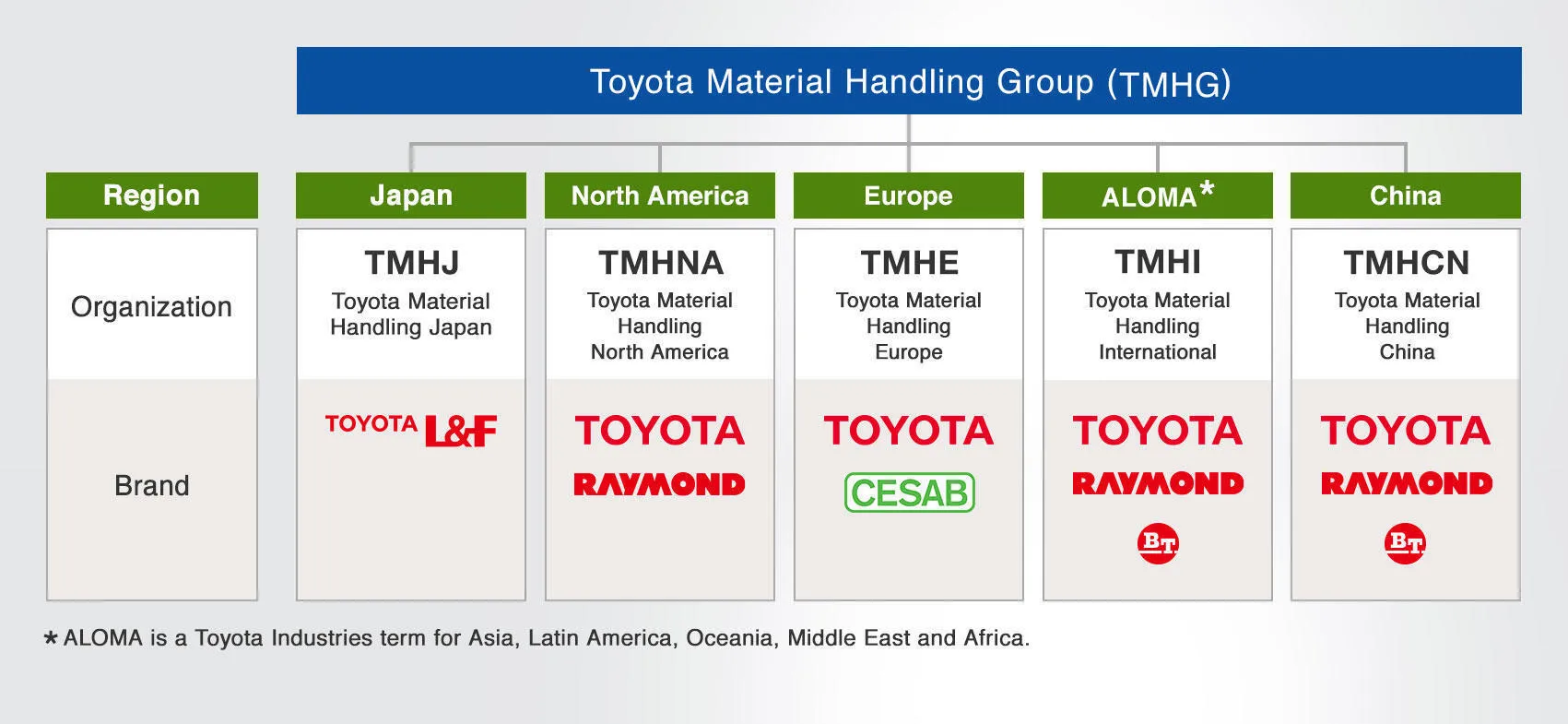 Toyota Material Handling Group (TMHG)

| Region | Japan | North America | Europe | ALOMA* | China |
|---|---|---|---|---|---|
| Organization | TMHJ Toyota Material Handling Japan | TMHNA Toyota Material Handling North America | TMHE Toyota Material Handling Europe | TMHI Toyota Material Handling International | TMHCN Toyota Material Handling China |
| Brand | TOYOTA L&F | TOYOTA RAYMOND | TOYOTA CESAB | TOYOTA RAYMOND BT | TOYOTA RAYMOND BT |

* ALOMA is a Toyota Industries term for Asia, Latin America, Oceania, Middle East and Africa.